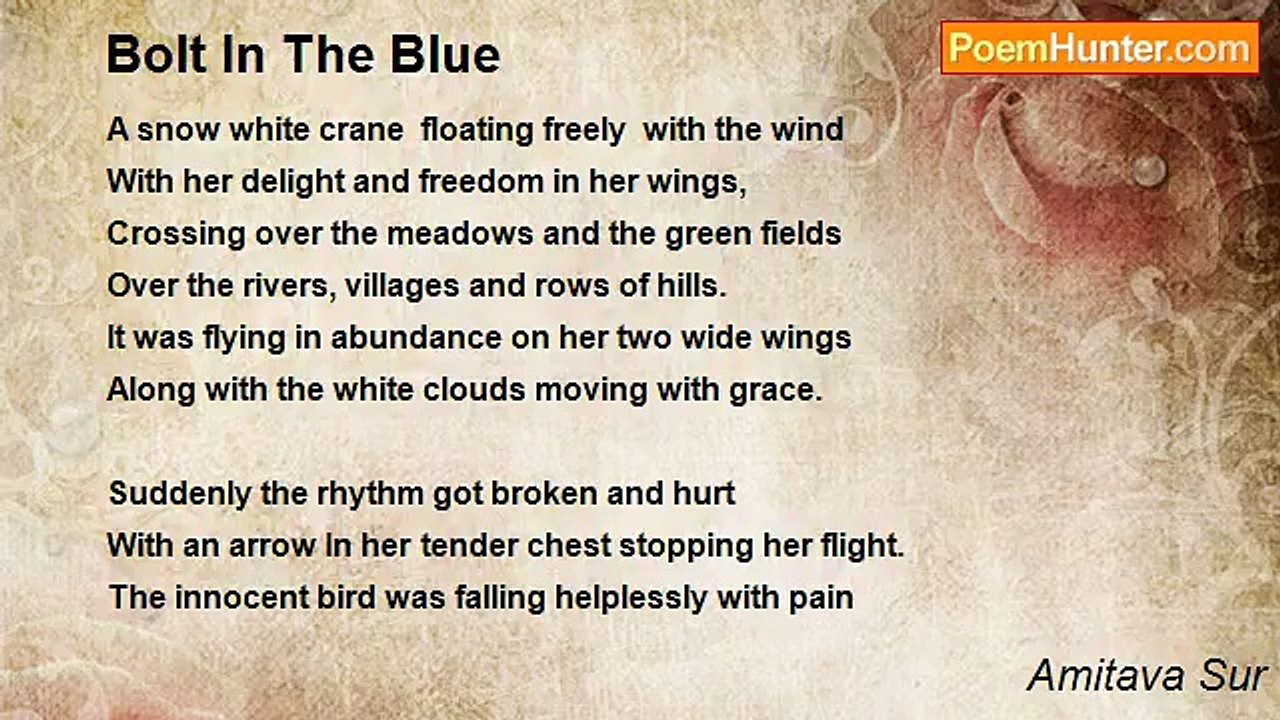 Bolt In The Blue

PoemHunter.com

A snow white crane floating freely with the wind
With her delight and freedom in her wings,
Crossing over the meadows and the green fields
Over the rivers, villages and rows of hills.
It was flying in abundance on her two wide wings
Along with the white clouds moving with grace.

Suddenly the rhythm got broken and hurt
With an arrow In her tender chest stopping her flight.
The innocent bird was falling helplessly with pain

Amitava Sur